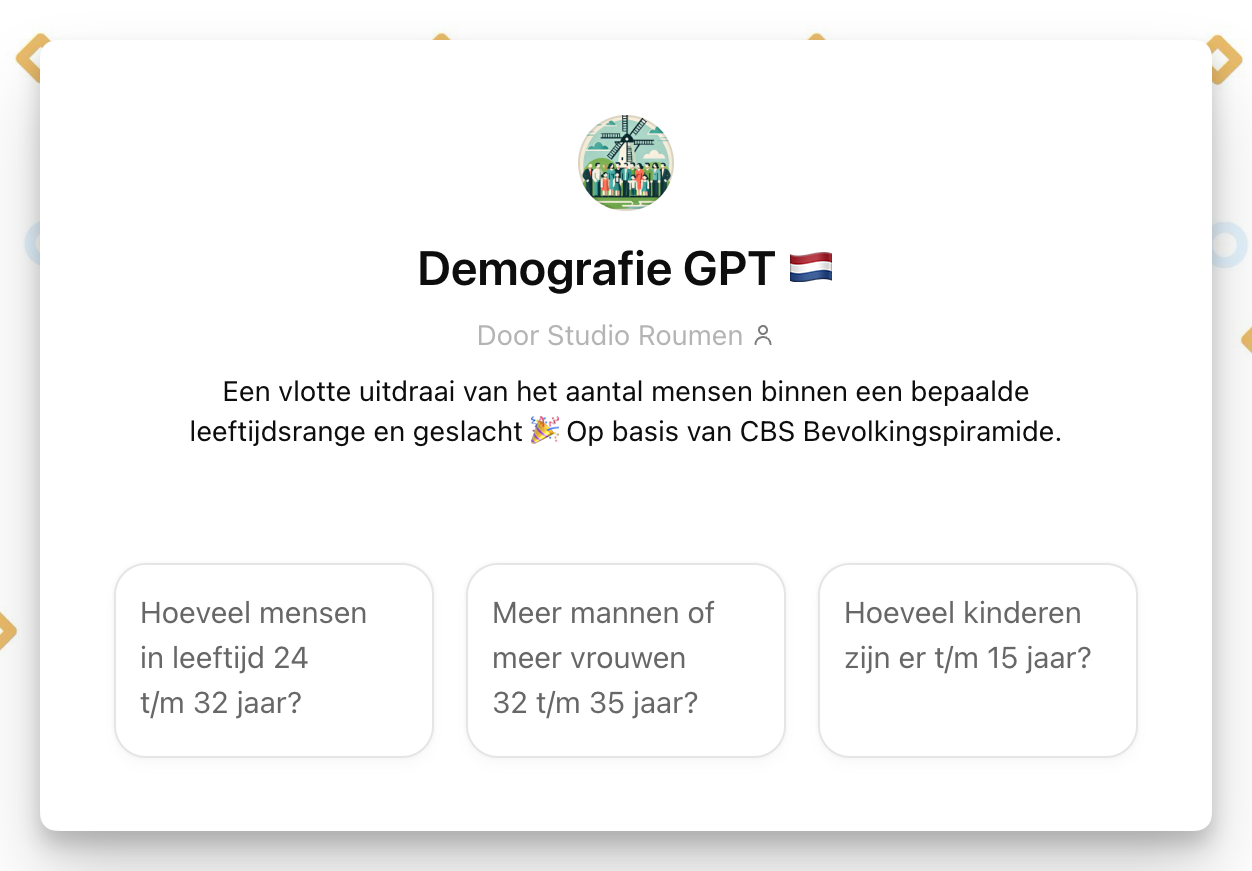 Demografie GPT 🇳🇱

Door Studio Roumen

Een vlotte uitdraai van het aantal mensen binnen een bepaalde leeftijdsrange en geslacht 🎉 Op basis van CBS Bevolkingspiramide.

Hoeveel mensen in leeftijd 24 t/m 32 jaar?

Meer mannen of meer vrouwen 32 t/m 35 jaar?

Hoeveel kinderen zijn er t/m 15 jaar?